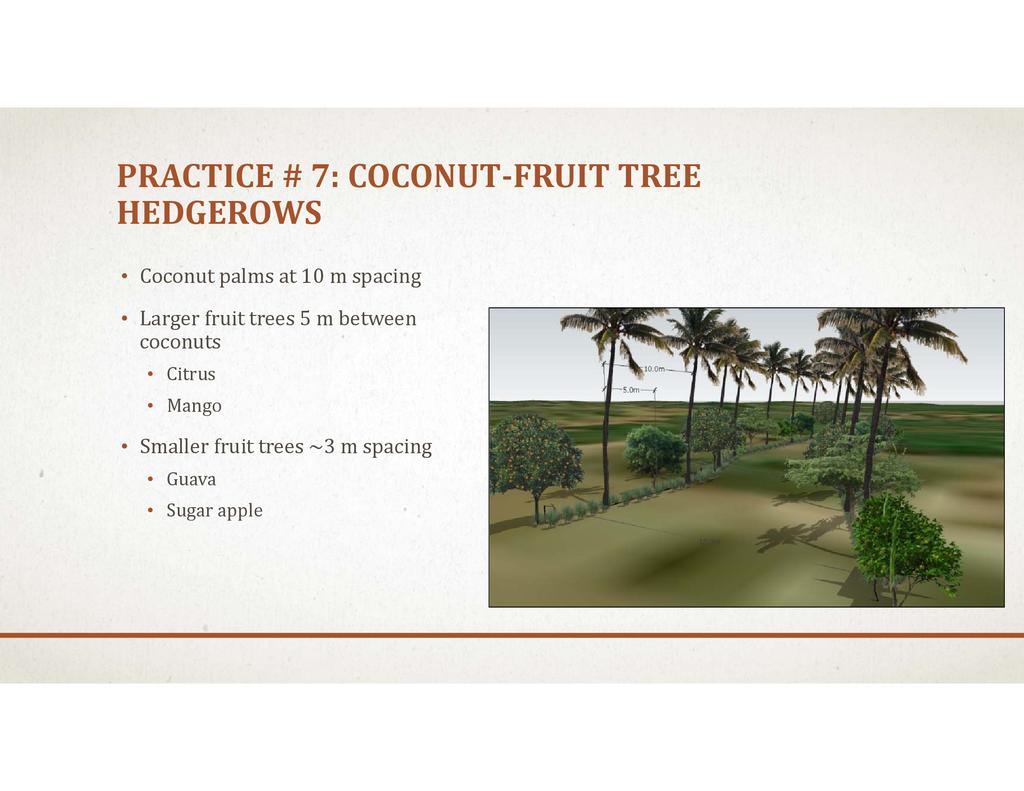 PRACTICE # 7: COCONUT-FRUIT TREE HEDGEROWS

• Coconut palms at 10 m spacing

• Larger fruit trees 5 m between coconuts
  • Citrus
  • Mango

• Smaller fruit trees ~3 m spacing
  • Guava
  • Sugar apple

10.0m
5.0m